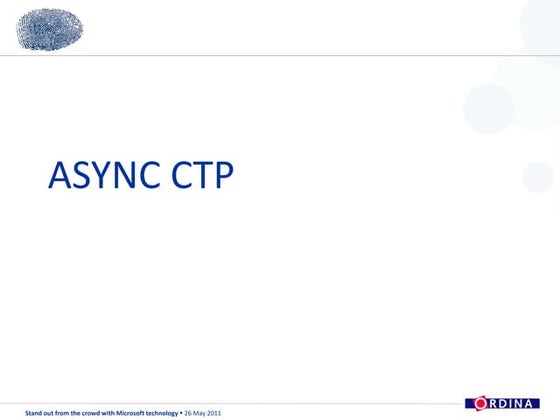 ASYNC CTP

Stand out from the crowd with Microsoft technology • 26 May 2011

ORDINA